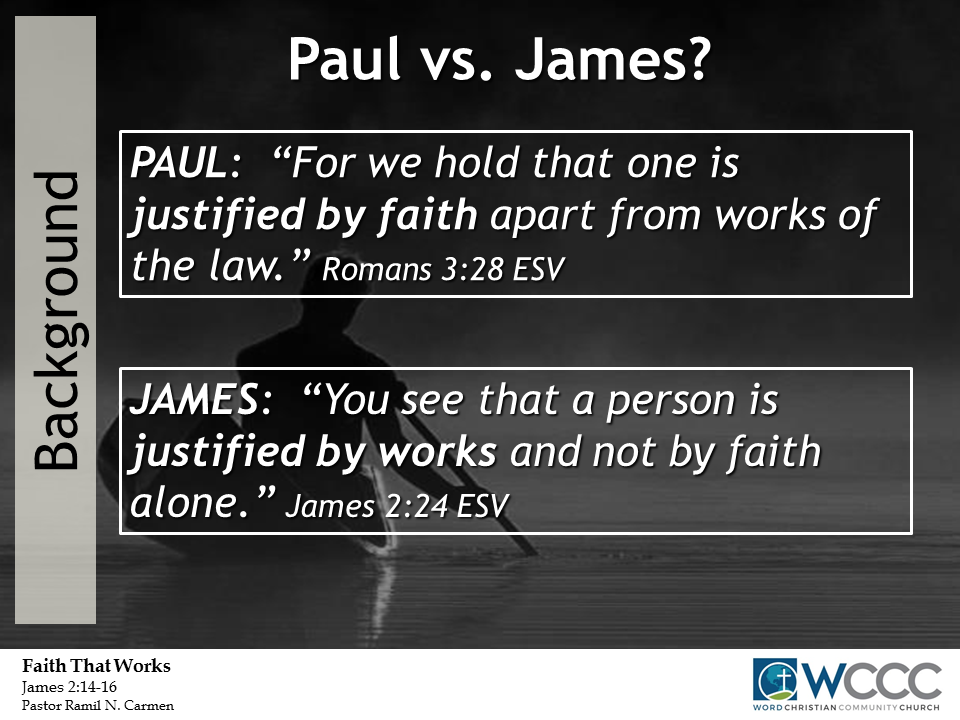 Background

Paul vs. James?

PAUL: “For we hold that one is justified by faith apart from works of the law.” Romans 3:28 ESV

JAMES: “You see that a person is justified by works and not by faith alone.” James 2:24 ESV

Faith That Works
James 2:14-16
Pastor Ramil N. Carmen

WCCC
WORD CHRISTIAN COMMUNITY CHURCH